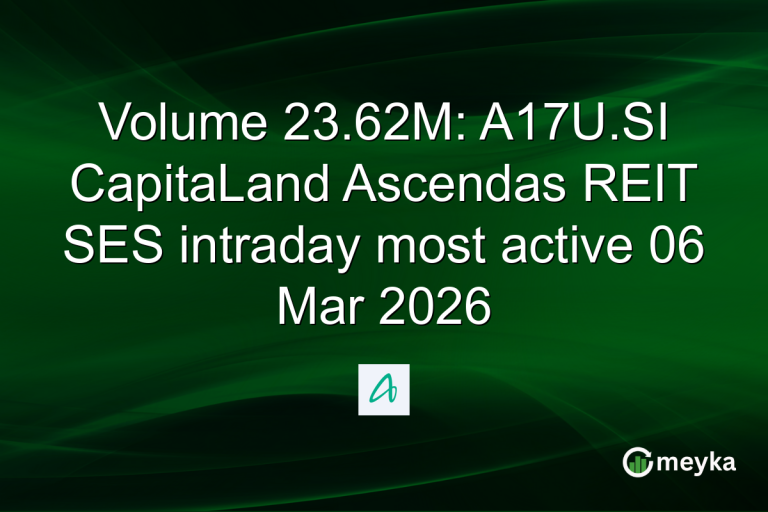 Volume 23.62M: A17U.SI CapitaLand Ascendas REIT SES intraday most active 06 Mar 2026

meyka